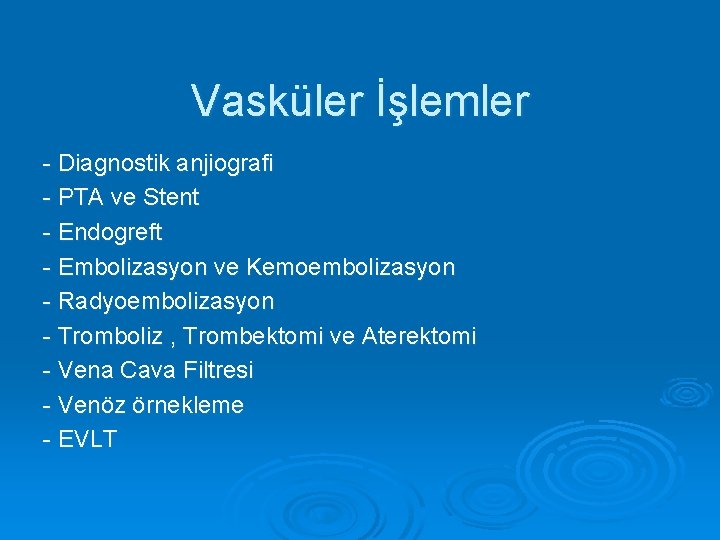 Vasküler İşlemler

- Diagnostik anjiografi
- PTA ve Stent
- Endogreft
- Embolizasyon ve Kemoembolizasyon
- Radyoembolizasyon
- Tromboliz , Trombektomi ve Aterektomi
- Vena Cava Filtresi
- Venöz örnekleme
- EVLT